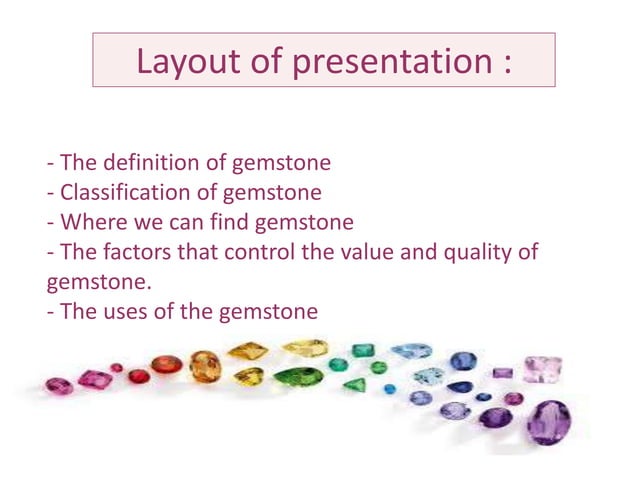 Layout of presentation :

- The definition of gemstone
- Classification of gemstone
- Where we can find gemstone
- The factors that control the value and quality of gemstone.
- The uses of the gemstone